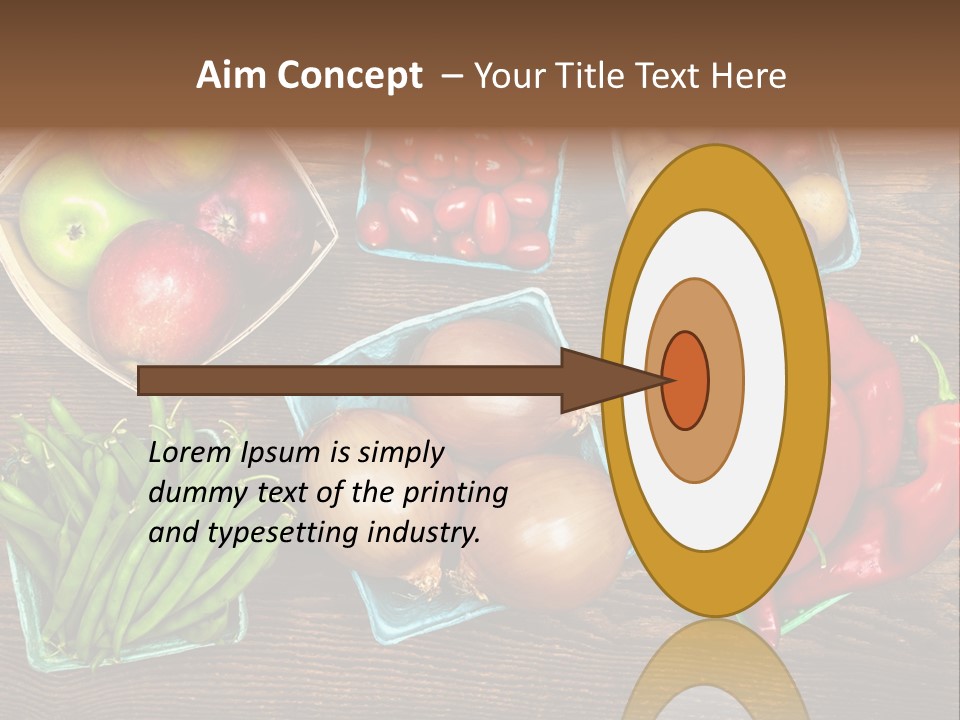 Aim Concept – Your Title Text Here

Lorem Ipsum is simply dummy text of the printing and typesetting industry.